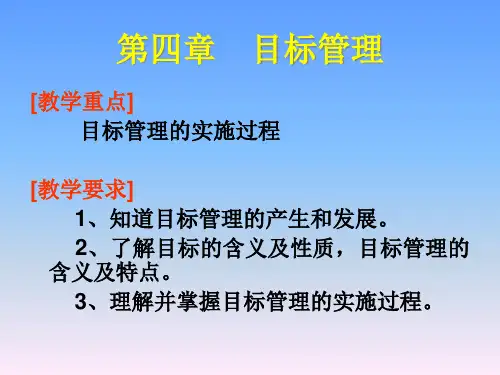 第四章　目标管理

[教学重点]

目标管理的实施过程

[教学要求]

1、知道目标管理的产生和发展。

2、了解目标的含义及性质，目标管理的含义及特点。

3、理解并掌握目标管理的实施过程。